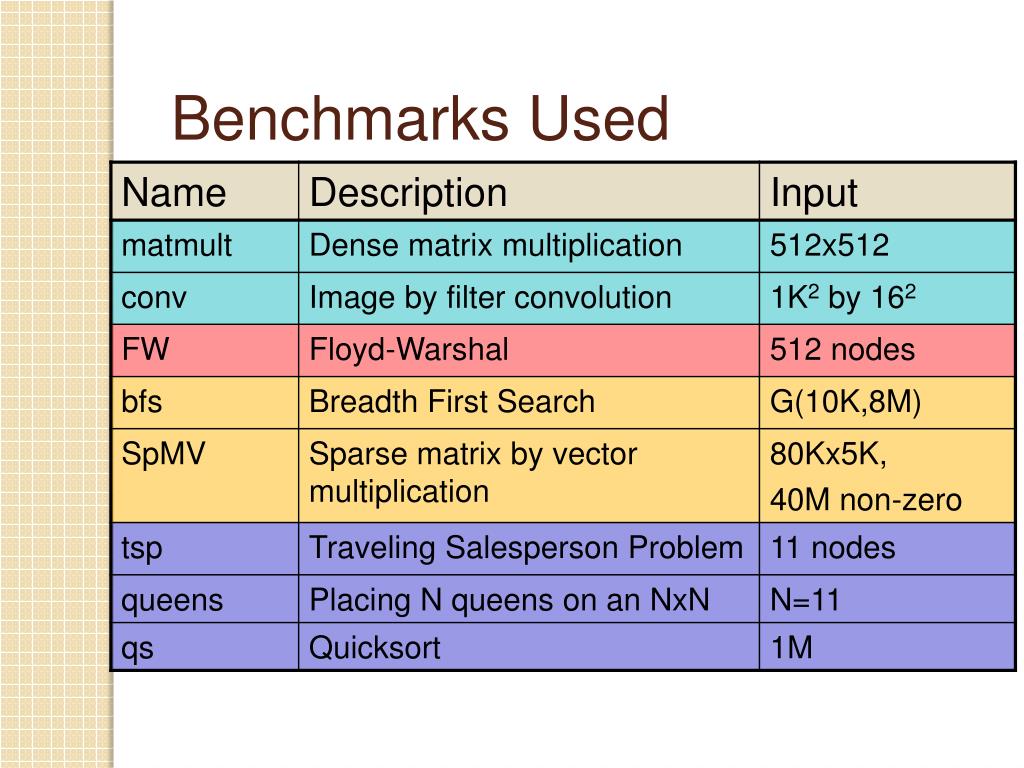 Benchmarks Used

| Name | Description | Input |
|---|---|---|
| matmult | Dense matrix multiplication | 512x512 |
| conv | Image by filter convolution | $1K^2$ by $16^2$ |
| FW | Floyd-Warshal | 512 nodes |
| bfs | Breadth First Search | G(10K,8M) |
| SpMV | Sparse matrix by vector multiplication | 80Kx5K, 40M non-zero |
| tsp | Traveling Salesperson Problem | 11 nodes |
| queens | Placing N queens on an NxN | N=11 |
| qs | Quicksort | 1M |